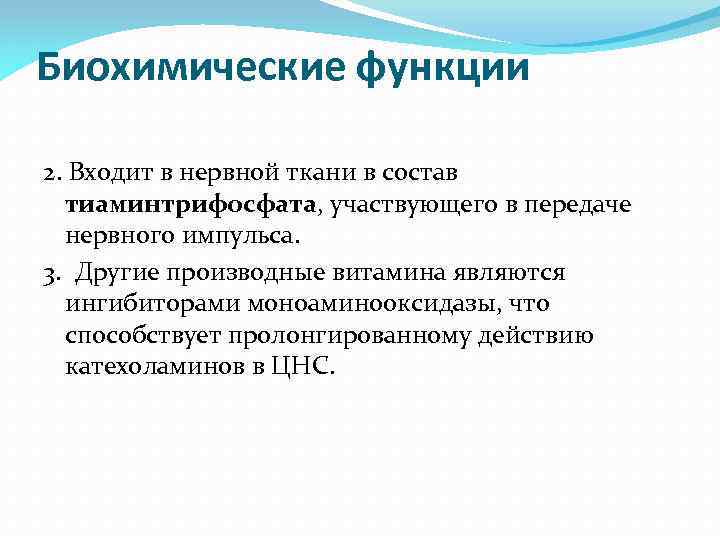 Биохимические функции

2. Входит в нервной ткани в состав тиаминтрифосфата, участвующего в передаче нервного импульса.

3. Другие производные витамина являются ингибиторами моноаминооксидазы, что способствует пролонгированному действию катехоламинов в ЦНС.